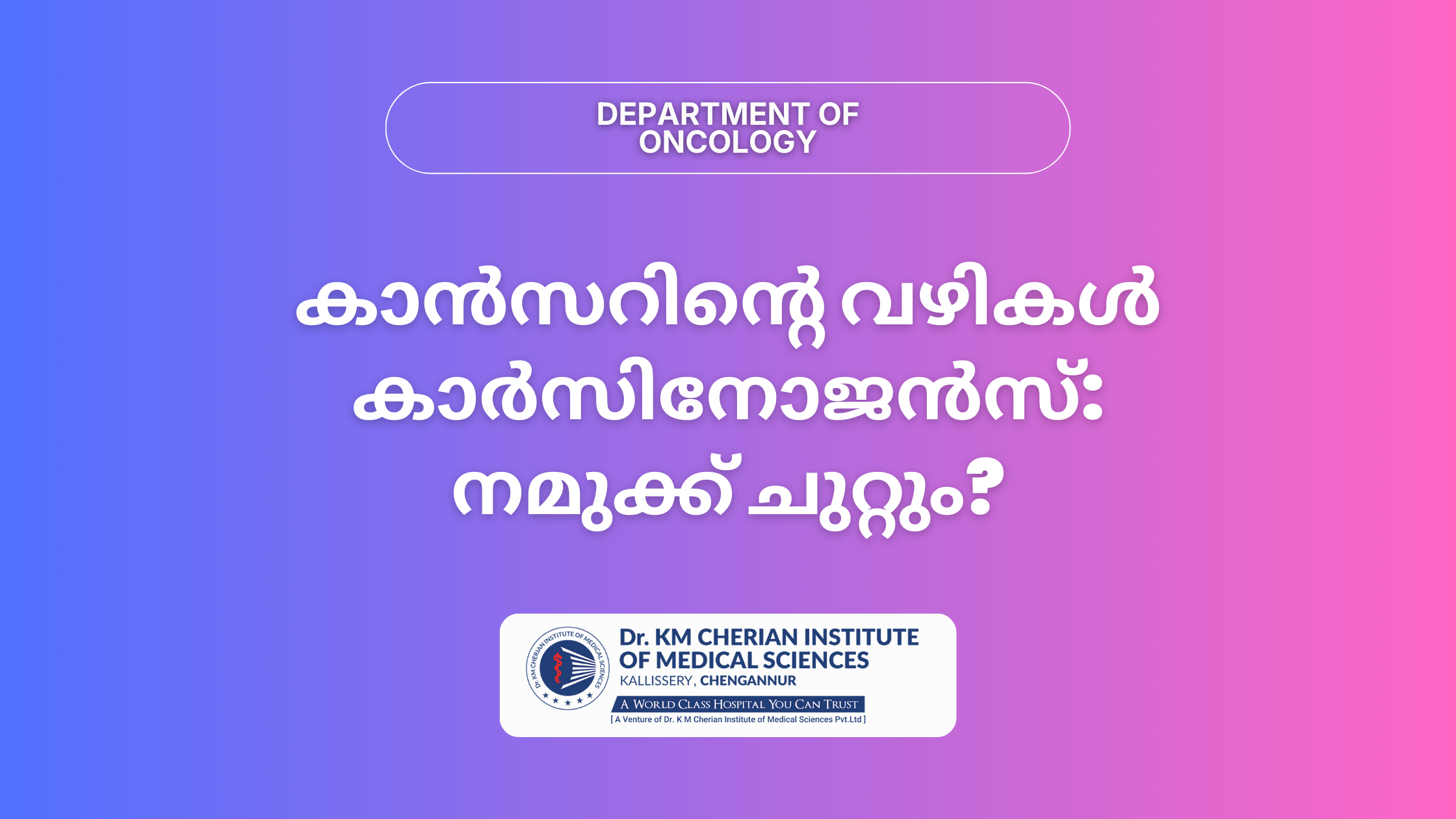 DEPARTMENT OF ONCOLOGY

കാൻസറിന്റെ വഴികൾ കാർസിനോജൻസ്: നമുക്ക് ചുറ്റും?

Dr. KM CHERIAN INSTITUTE OF MEDICAL SCIENCES
Dr. KM CHERIAN INSTITUTE OF MEDICAL SCIENCES
KALLISSERY, CHENGANNUR
A WORLD CLASS HOSPITAL YOU CAN TRUST
[ A Venture of Dr. K M Cherian Institute of Medical Sciences Pvt.Ltd ]